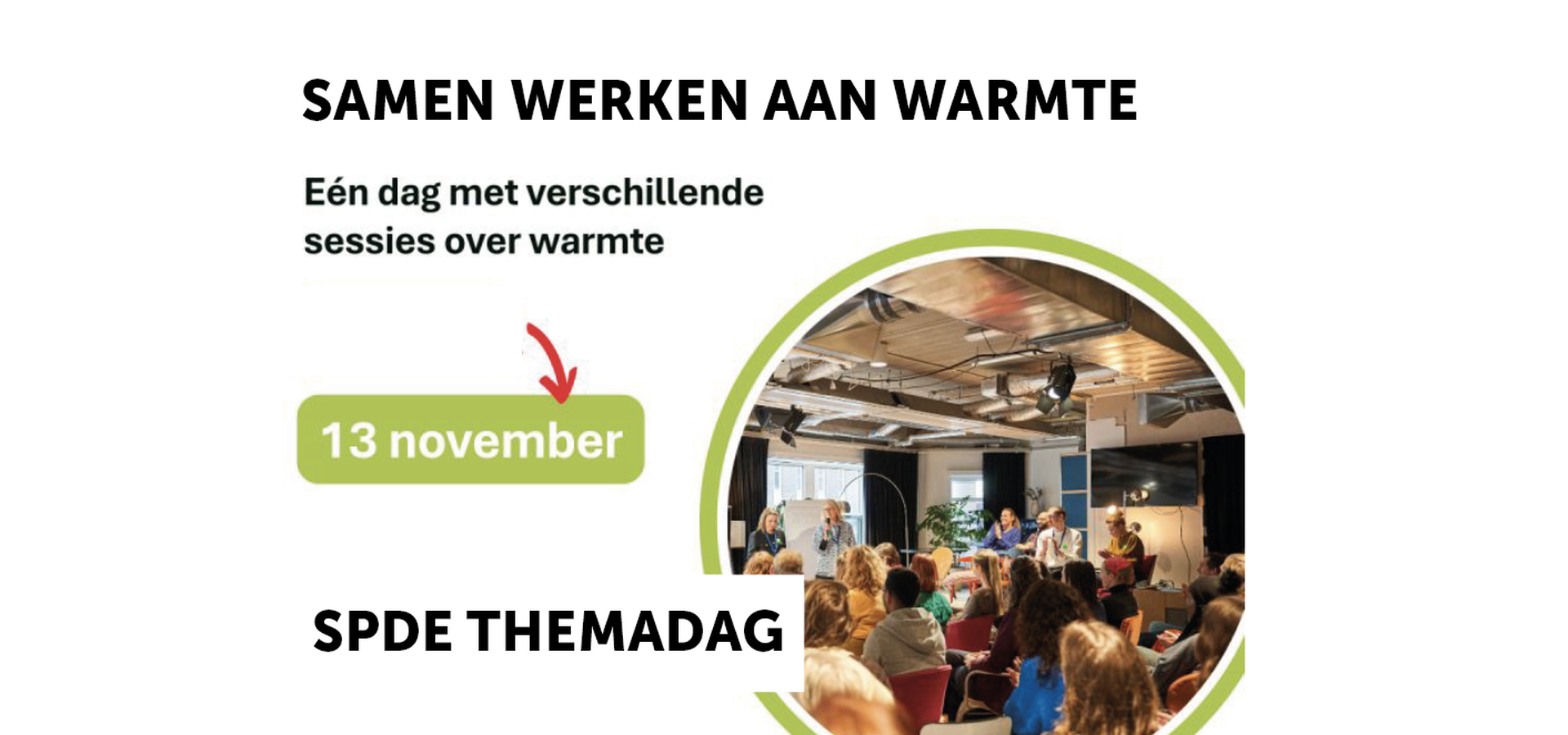 SAMEN WERKEN AAN WARMTE

Eén dag met verschillende sessies over warmte

13 november

SPDE THEMADAG